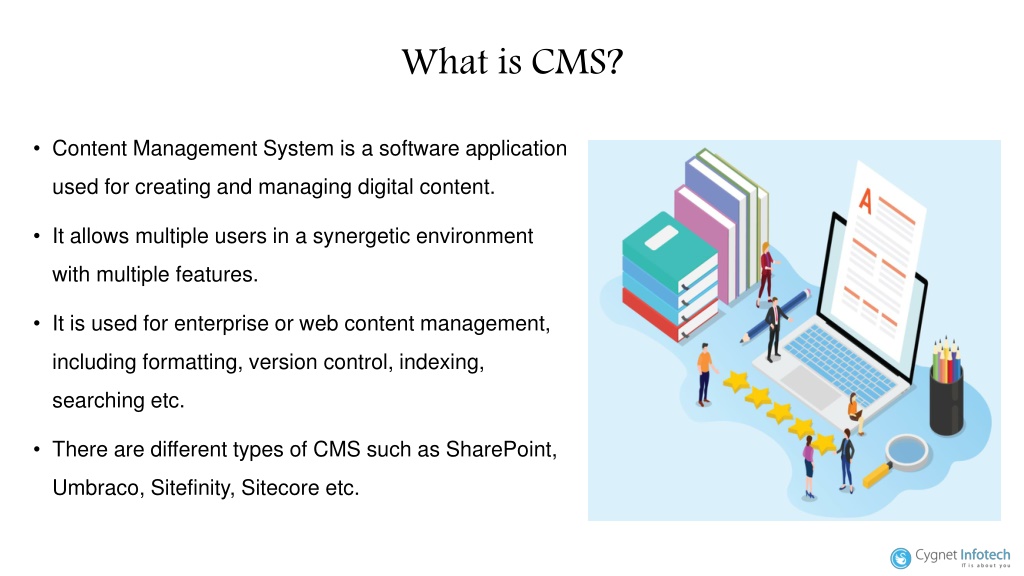 What is CMS?

• Content Management System is a software application used for creating and managing digital content.

• It allows multiple users in a synergetic environment with multiple features.

• It is used for enterprise or web content management, including formatting, version control, indexing, searching etc.

• There are different types of CMS such as SharePoint, Umbraco, Sitefinity, Sitecore etc.

A

Cygnet Infotech
It is about you